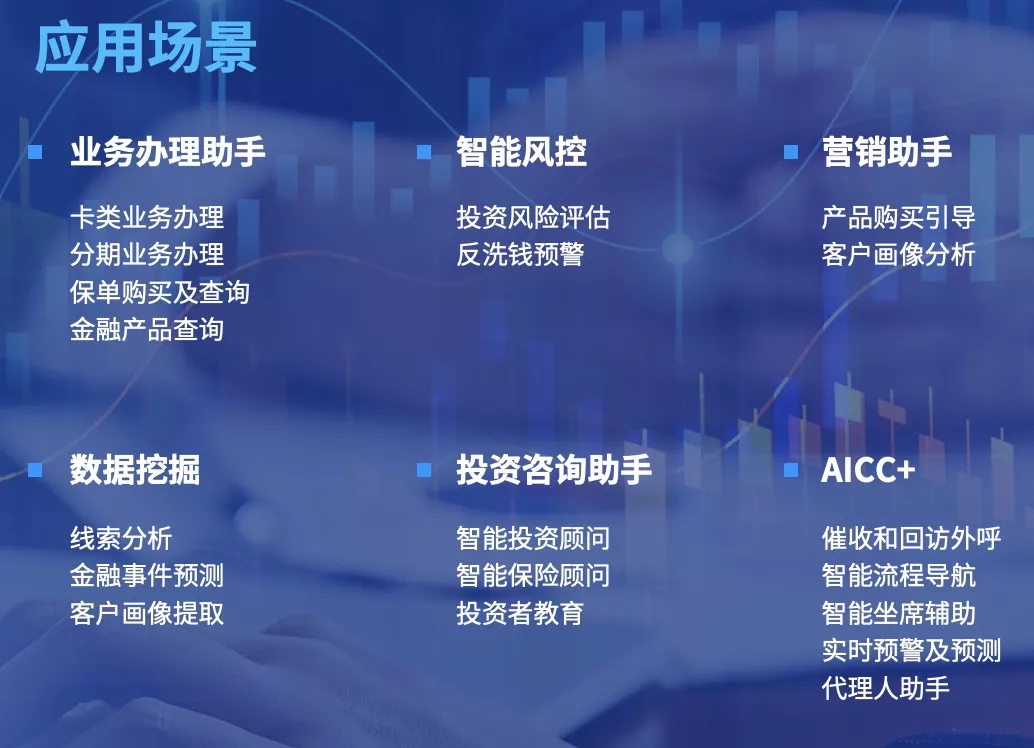 应用场景

业务办理助手

卡类业务办理
分期业务办理
保单购买及查询
金融产品查询

智能风控

投资风险评估
反洗钱预警

营销助手

产品购买引导
客户画像分析

数据挖掘

线索分析
金融事件预测
客户画像提取

投资咨询助手

智能投资顾问
智能保险顾问
投资者教育

AICC+

催收和回访外呼
智能流程导航
智能坐席辅助
实时预警及预测
代理人助手